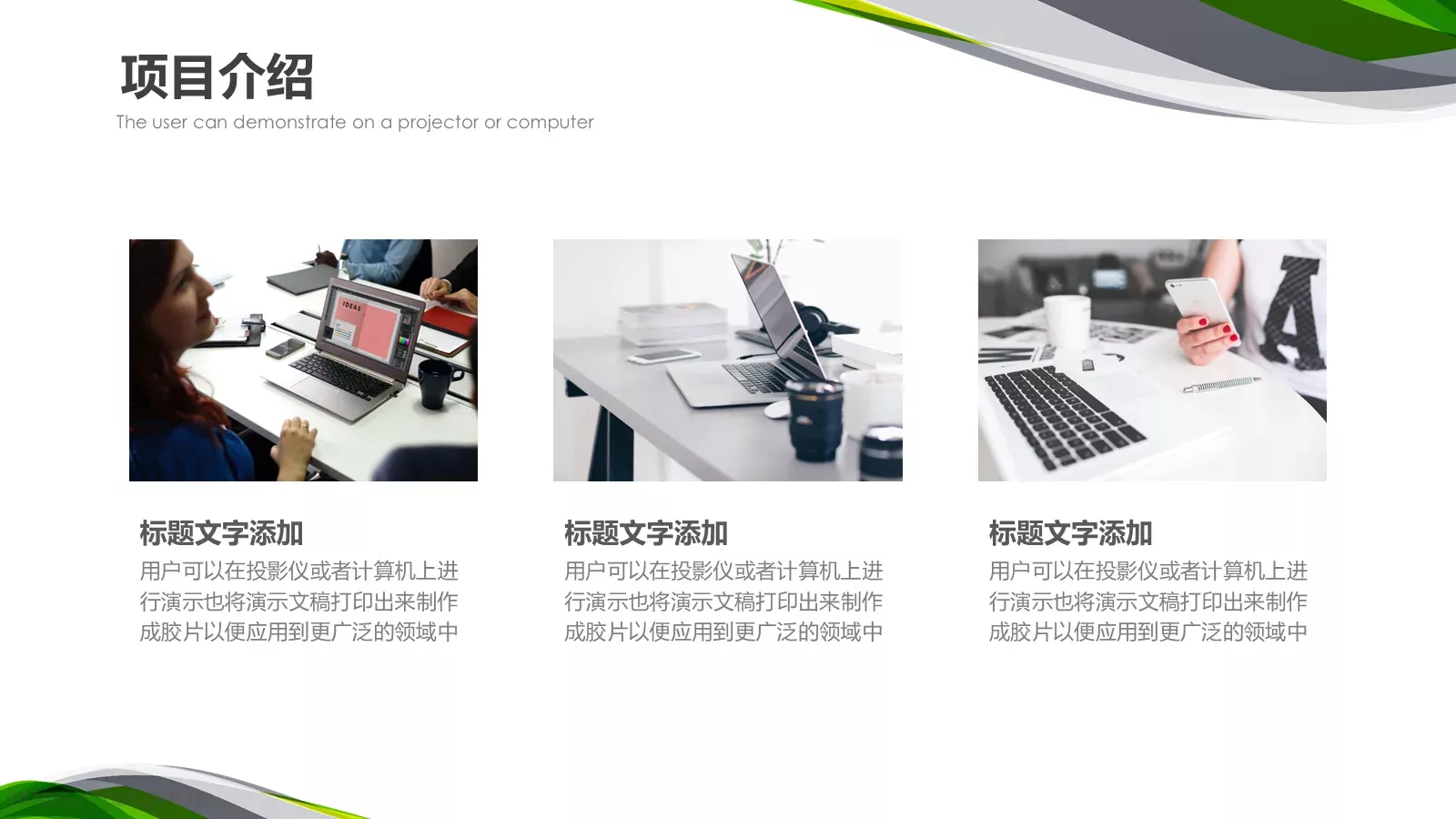 项目介绍
The user can demonstrate on a projector or computer

IDEAS

标题文字添加
用户可以在投影仪或者计算机上进行演示也将演示文稿打印出来制作成胶片以便应用到更广泛的领域中

标题文字添加
用户可以在投影仪或者计算机上进行演示也将演示文稿打印出来制作成胶片以便应用到更广泛的领域中

标题文字添加
用户可以在投影仪或者计算机上进行演示也将演示文稿打印出来制作成胶片以便应用到更广泛的领域中